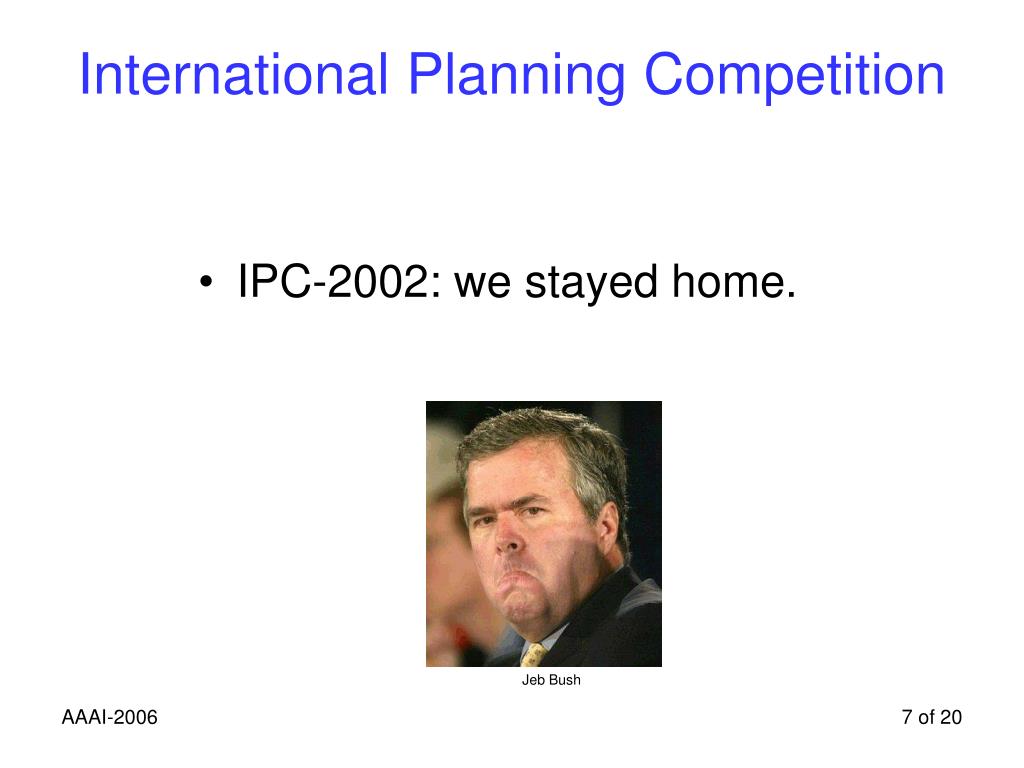 International Planning Competition

• IPC-2002: we stayed home.

Jeb Bush

AAAI-2006

7 of 20